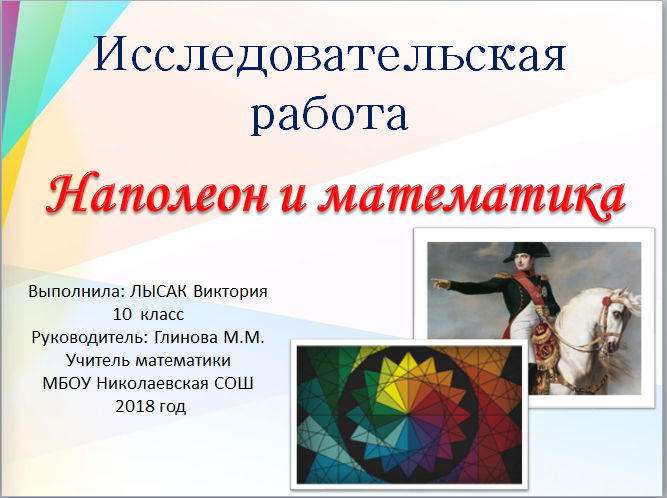 Исследовательская работа

Наполеон и математика

Выполнила: ЛЫСАК Виктория
10 класс
Руководитель: Глинова М.М.
Учитель математики
МБОУ Николаевская СОШ
2018 год